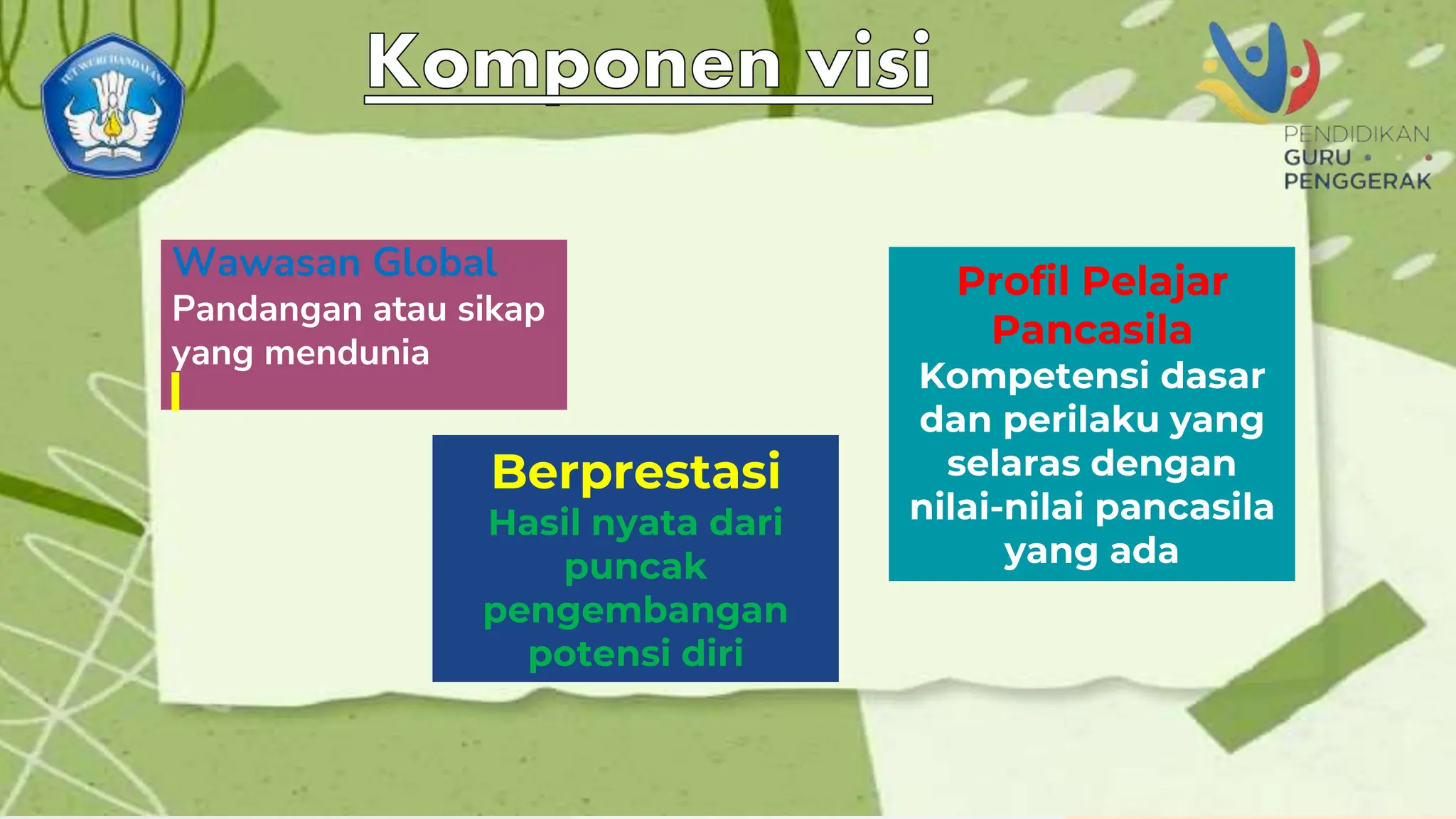 TUT WURI HANDAYANI

Komponen visi

PENDIDIKAN
GURU
PENGGERAK

Wawasan Global
Pandangan atau sikap yang mendunia

Berprestasi
Hasil nyata dari puncak pengembangan potensi diri

Profil Pelajar Pancasila
Kompetensi dasar dan perilaku yang selaras dengan nilai-nilai pancasila yang ada